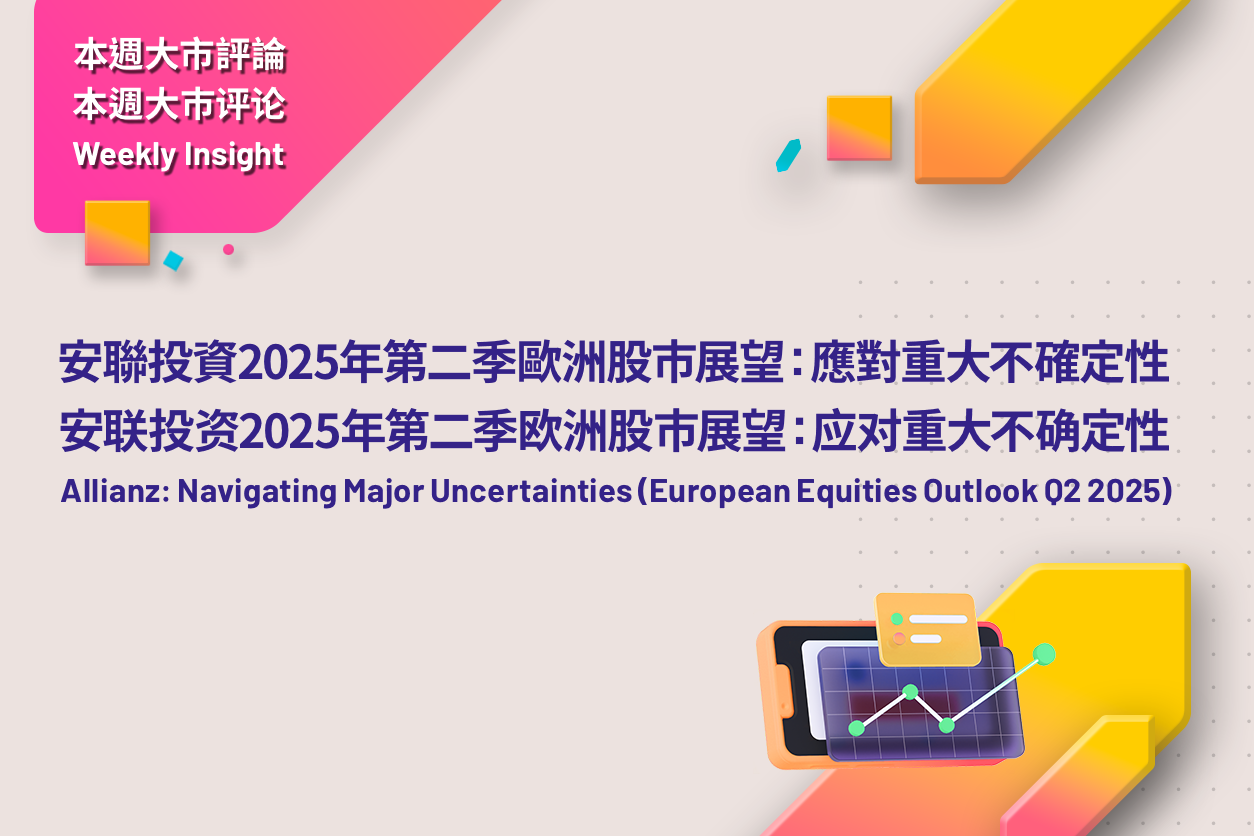 本週大市評論
本週大市评论
Weekly Insight

安聯投資2025年第二季歐洲股市展望：應對重大不確定性
安联投资2025年第二季欧洲股市展望：应对重大不确定性
Allianz: Navigating Major Uncertainties (European Equities Outlook Q2 2025)